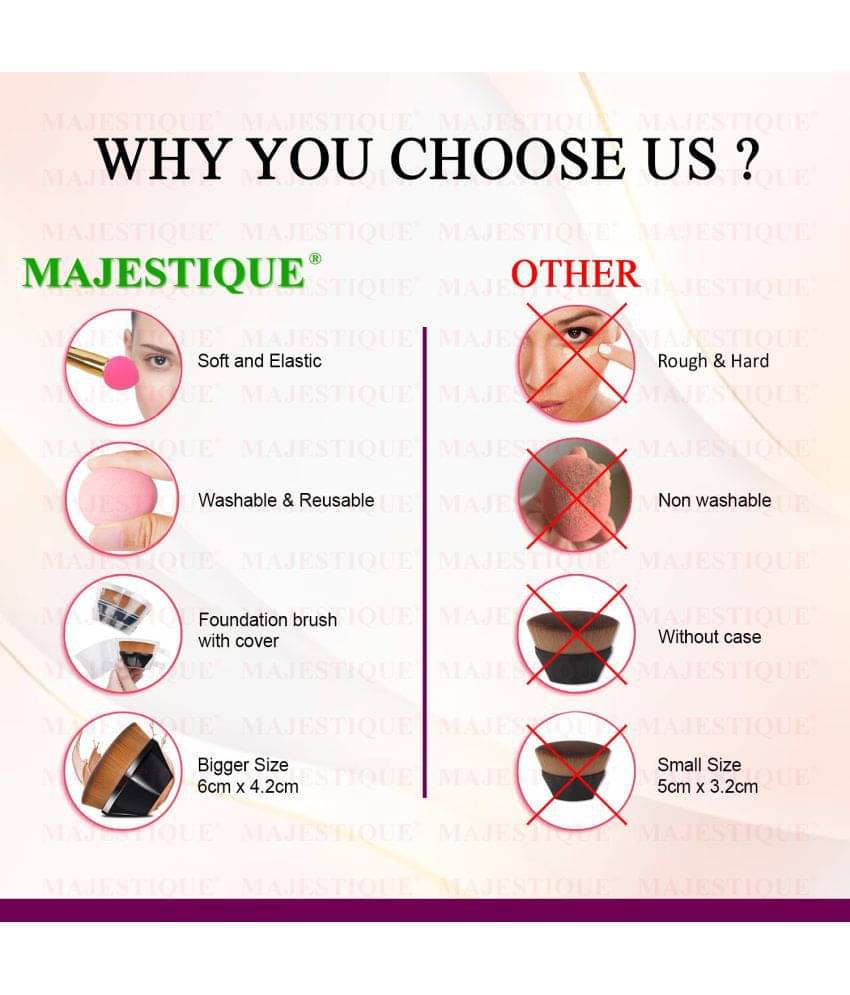 WHY YOU CHOOSE US ?

MAJESTIQUE®

Soft and Elastic

Washable & Reusable

Foundation brush with cover

Bigger Size 6cm x 4.2cm

OTHER

Rough & Hard

Non washable

Without case

Small Size 5cm x 3.2cm